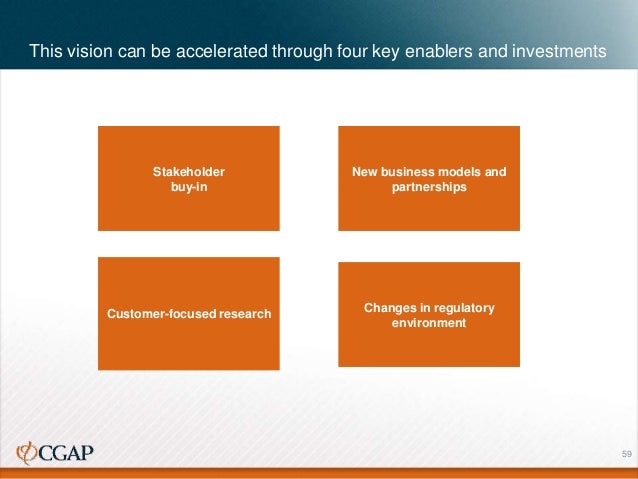 This vision can be accelerated through four key enablers and investments

Stakeholder buy-in

New business models and partnerships

Customer-focused research

Changes in regulatory environment

CGAP

59